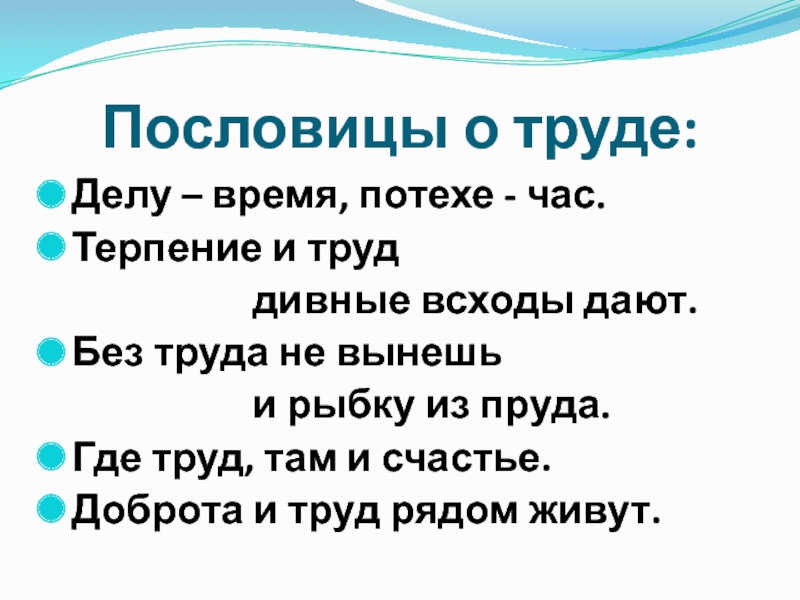 Пословицы о труде:

Делу – время, потехе - час.

Терпение и труд
дивные всходы дают.

Без труда не вынешь
и рыбку из пруда.

Где труд, там и счастье.

Доброта и труд рядом живут.